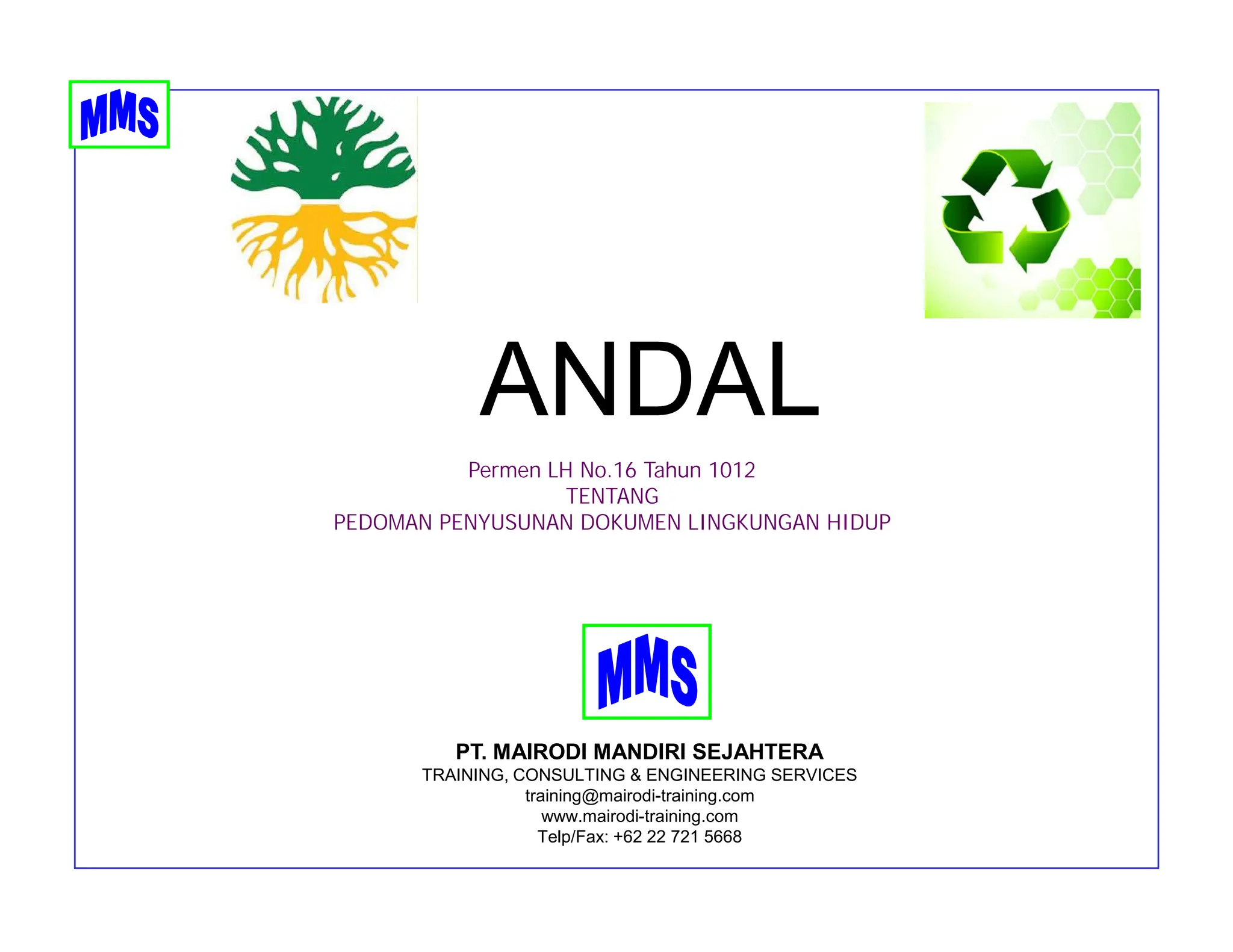 MMS

ANDAL

Permen LH No.16 Tahun 1012
TENTANG
PEDOMAN PENYUSUNAN DOKUMEN LINGKUNGAN HIDUP

MMS

PT. MAIRODI MANDIRI SEJAHTERA
TRAINING, CONSULTING & ENGINEERING SERVICES
training@mairodi-training.com
www.mairodi-training.com
Telp/Fax: +62 22 721 5668